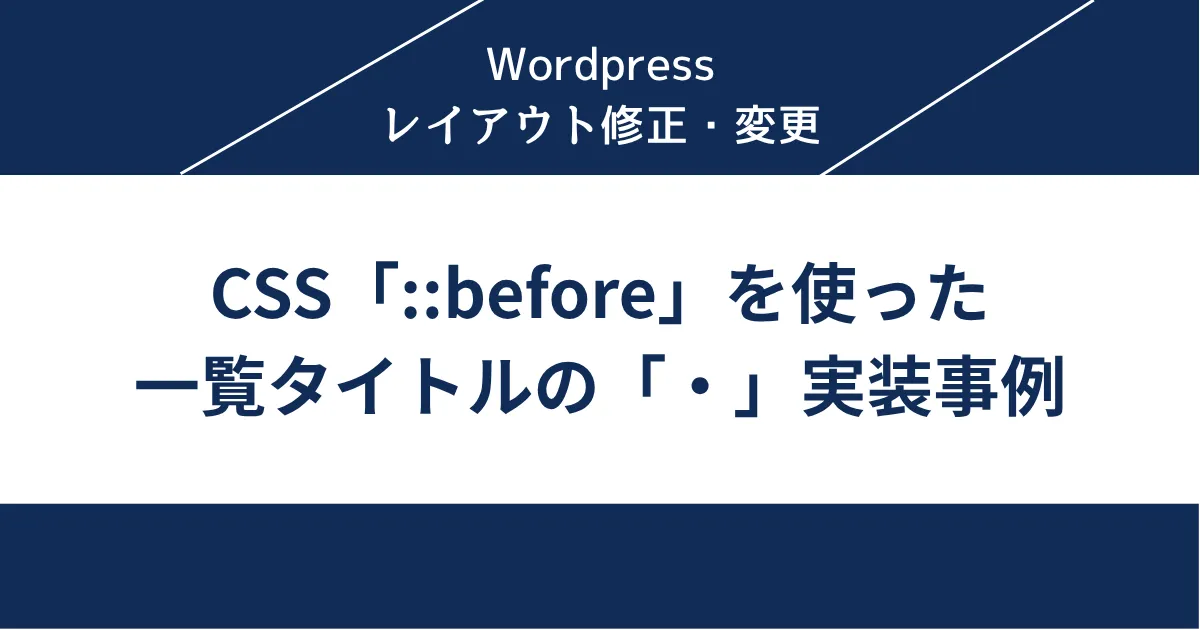 Wordpress
レイアウト修正・変更

CSS「::before」を使った
一覧タイトルの「・」実装事例